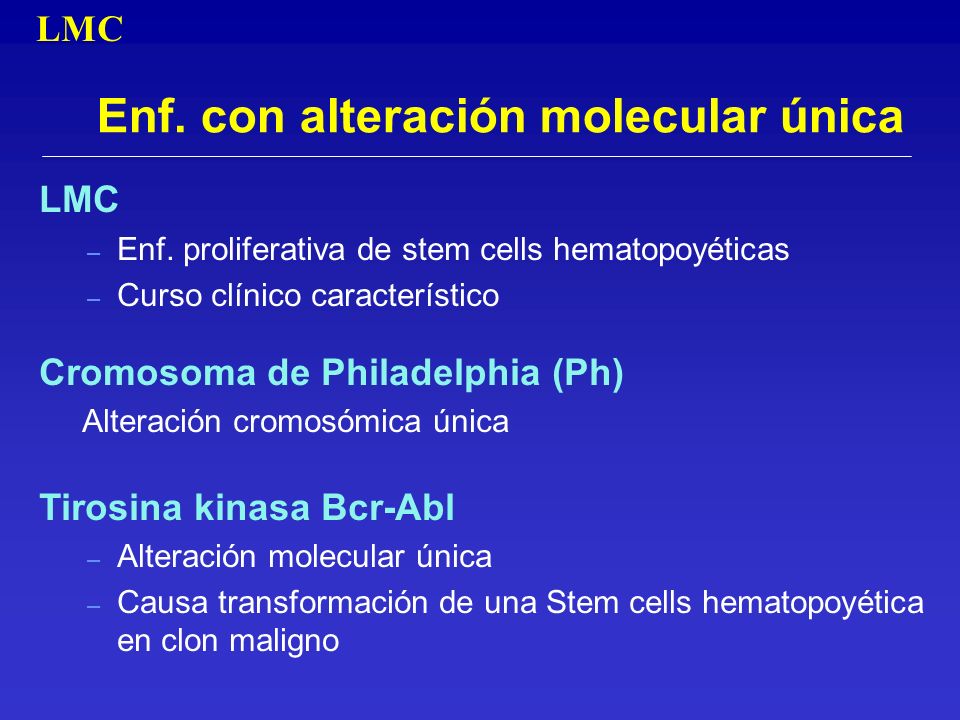 LMC

Enf. con alteración molecular única

LMC

– Enf. proliferativa de stem cells hematopoyéticas
– Curso clínico característico

Cromosoma de Philadelphia (Ph)

Alteración cromosómica única

Tirosina kinasa Bcr-Abl

– Alteración molecular única
– Causa transformación de una Stem cells hematopoyética en clon maligno